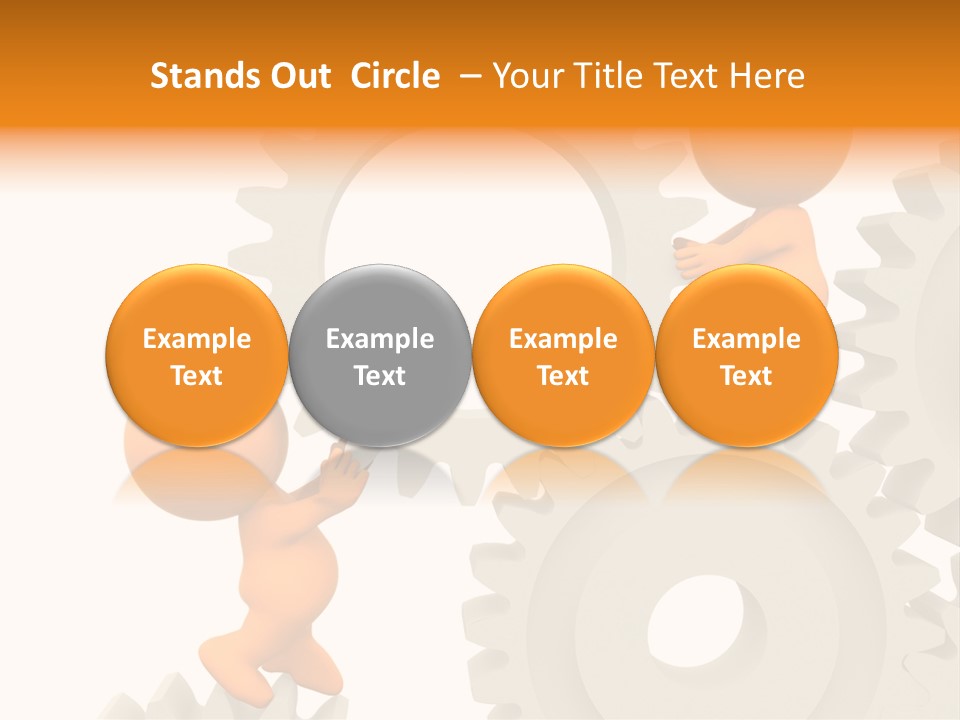 Stands Out Circle – Your Title Text Here

Example Text

Example Text

Example Text

Example Text